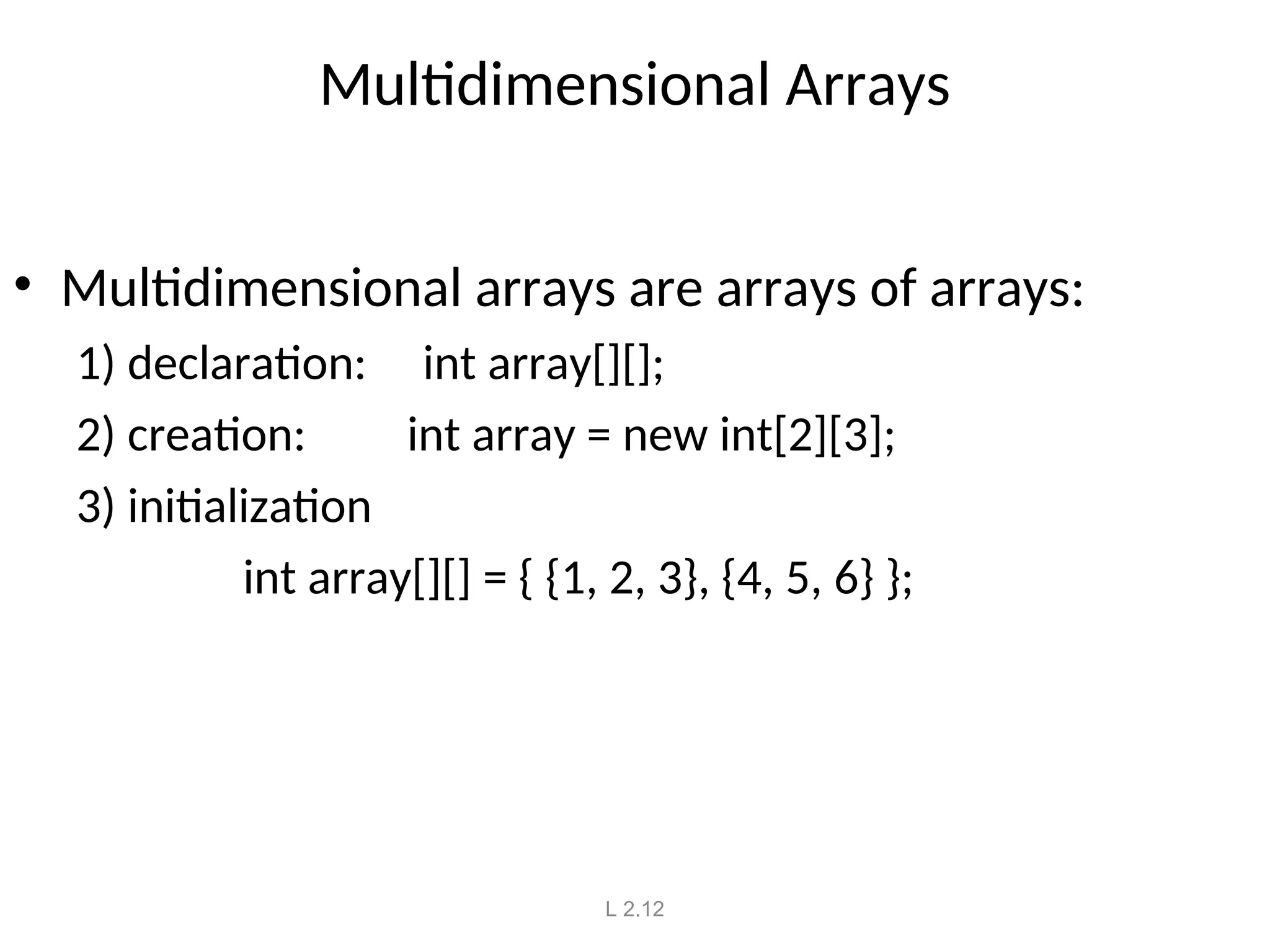 Multidimensional Arrays

• Multidimensional arrays are arrays of arrays:

1) declaration: int array[][];

2) creation: int array = new int[2][3];

3) initialization

int array[][] = { {1, 2, 3}, {4, 5, 6} };

L 2.12